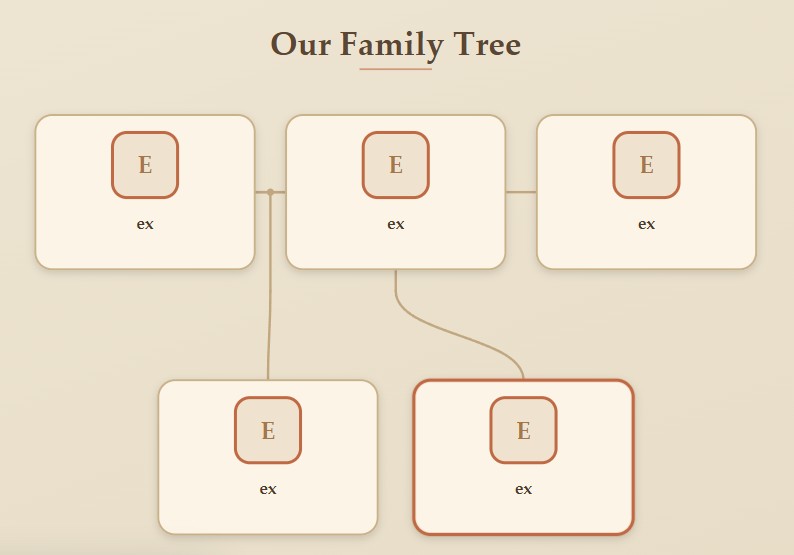 Our Family Tree

E
ex

E
ex

E
ex

E
ex

E
ex